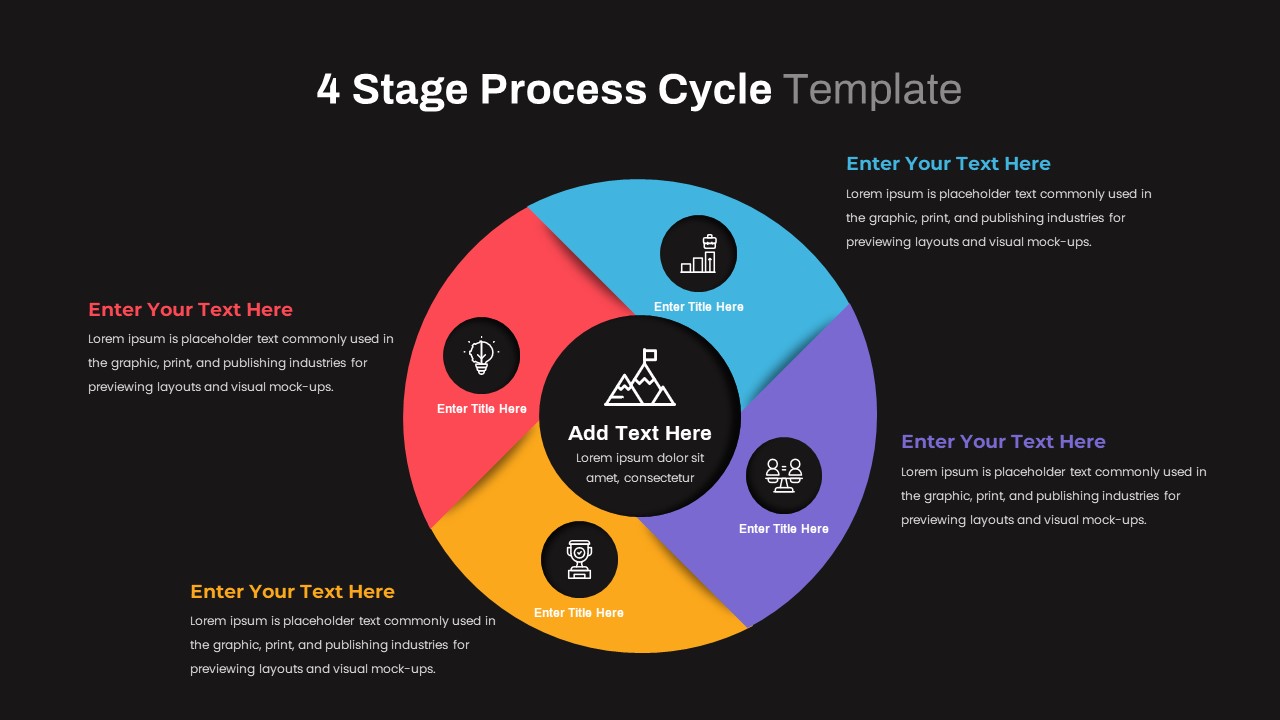 4 Stage Process Cycle Template

Enter Your Text Here

Lorem ipsum is placeholder text commonly used in the graphic, print, and publishing industries for previewing layouts and visual mock-ups.

Enter Your Text Here

Lorem ipsum is placeholder text commonly used in the graphic, print, and publishing industries for previewing layouts and visual mock-ups.

Enter Title Here

Enter Title Here

Add Text Here

Lorem ipsum dolor sit amet, consectetur

Enter Title Here

Enter Title Here

Enter Your Text Here

Lorem ipsum is placeholder text commonly used in the graphic, print, and publishing industries for previewing layouts and visual mock-ups.

Enter Your Text Here

Lorem ipsum is placeholder text commonly used in the graphic, print, and publishing industries for previewing layouts and visual mock-ups.